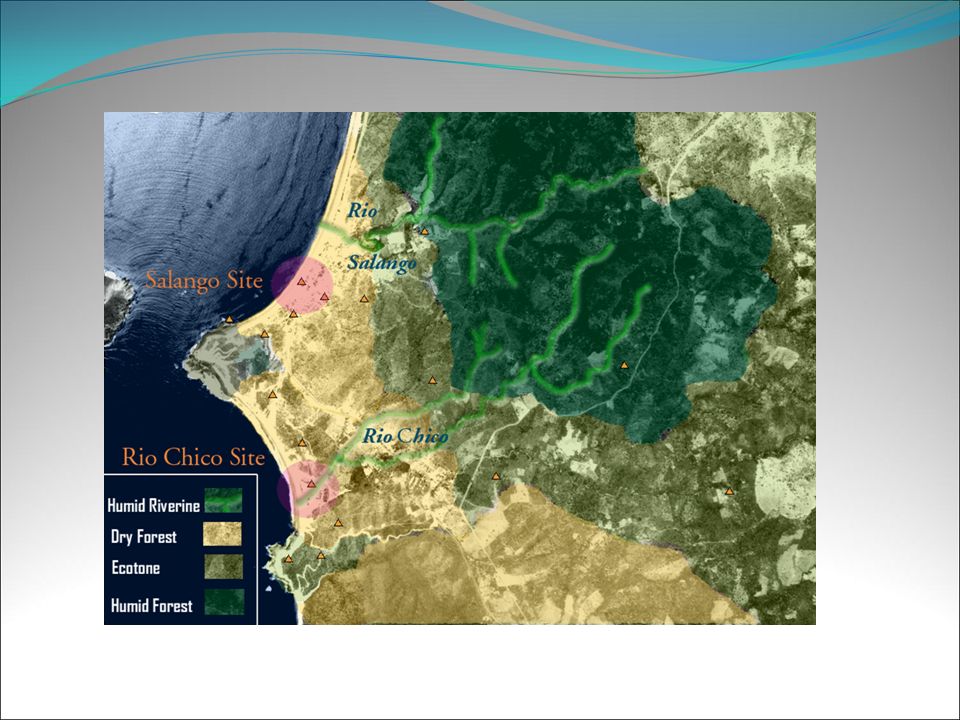 Rio Salango

Salango Site

Rio Chico

Rio Chico Site

Humid Riverine
Dry Forest
Ecotone
Humid Forest